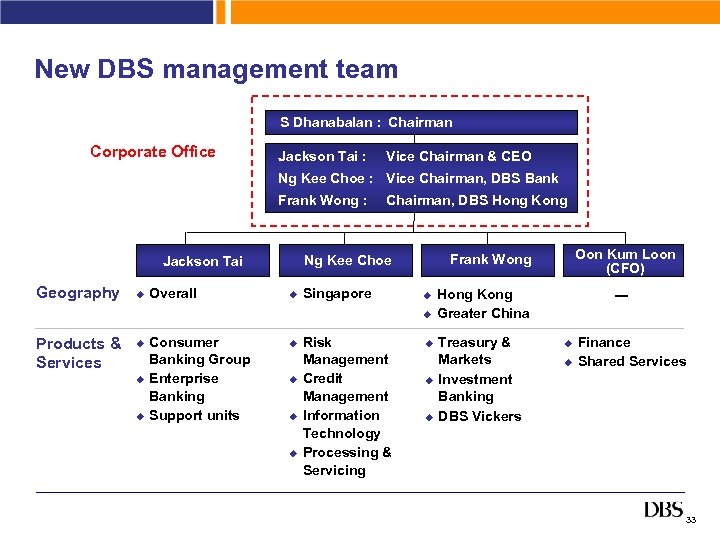 New DBS management team

Corporate Office

S Dhanabalan : Chairman

Jackson Tai : Vice Chairman & CEO
Ng Kee Choe : Vice Chairman, DBS Bank
Frank Wong : Chairman, DBS Hong Kong

| | Jackson Tai | Ng Kee Choe | Frank Wong | Oon Kum Loon (CFO) |
|---|---|---|---|---|
| Geography | ◆ Overall | ◆ Singapore | ◆ Hong Kong ◆ Greater China | — |
| Products & Services | ◆ Consumer Banking Group ◆ Enterprise Banking ◆ Support units | ◆ Risk Management ◆ Credit Management ◆ Information Technology ◆ Processing & Servicing | ◆ Treasury & Markets ◆ Investment Banking ◆ DBS Vickers | ◆ Finance ◆ Shared Services |

DBS
33